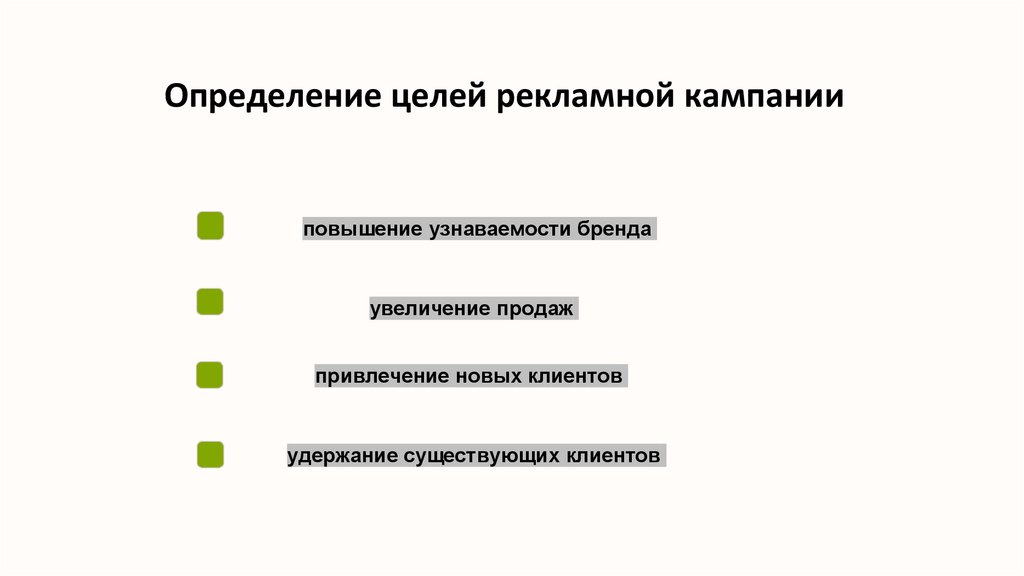 Определение целей рекламной кампании

повышение узнаваемости бренда

увеличение продаж

привлечение новых клиентов

удержание существующих клиентов